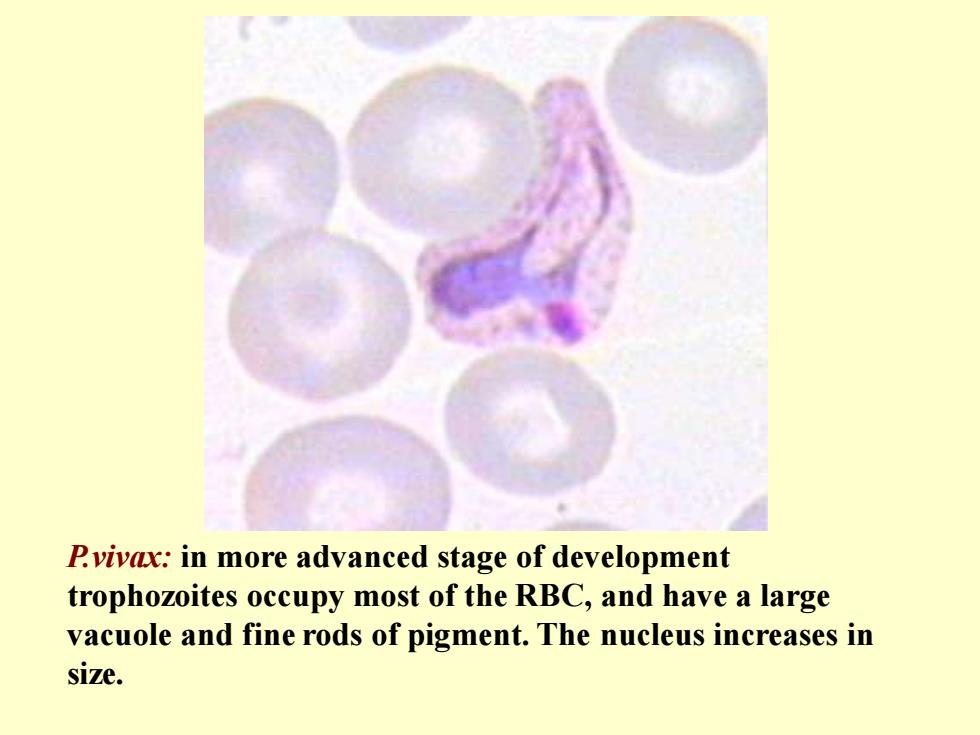 P.vivax: in more advanced stage of development trophozoites occupy most of the RBC, and have a large vacuole and fine rods of pigment. The nucleus increases in size.